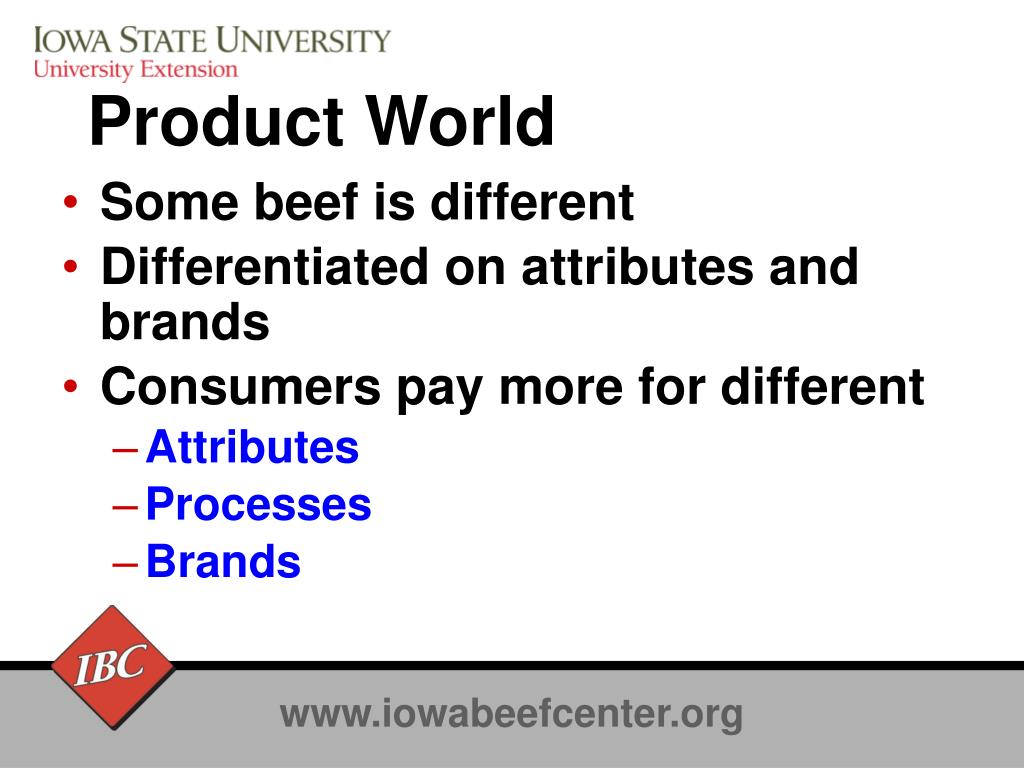 IOWA STATE UNIVERSITY
University Extension

Product World

• Some beef is different
• Differentiated on attributes and brands
• Consumers pay more for different
– Attributes
– Processes
– Brands

IBC

www.iowabeefcenter.org